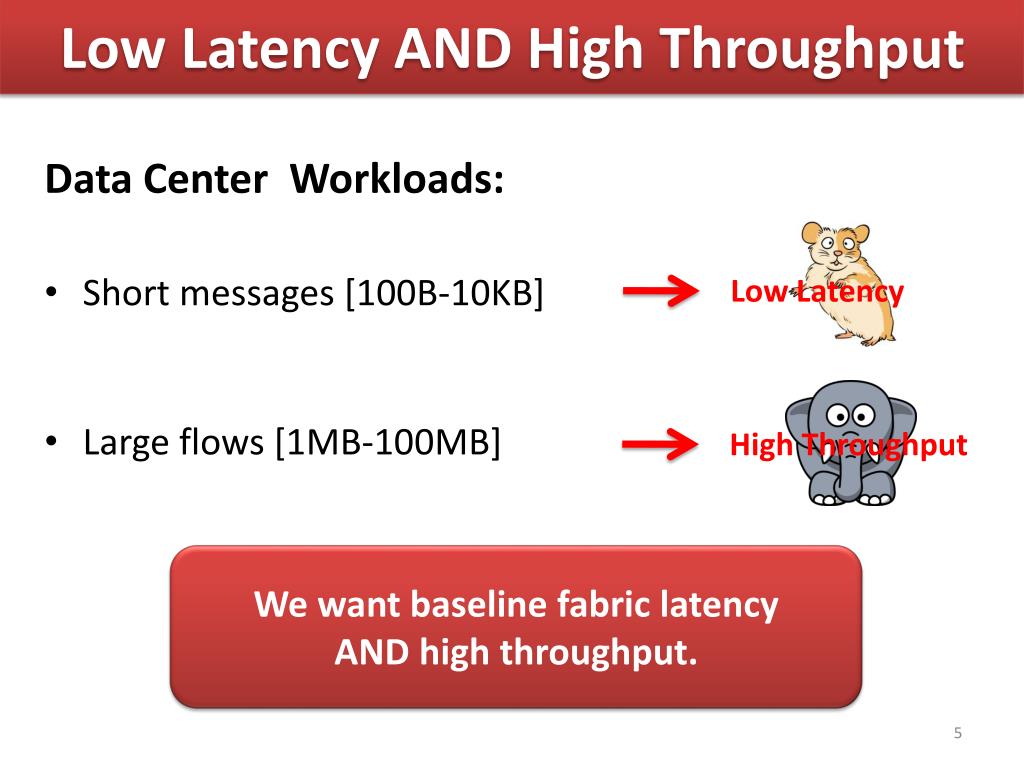 Low Latency AND High Throughput

Data Center Workloads:

• Short messages [100B-10KB]

Low Latency

• Large flows [1MB-100MB]

High Throughput

We want baseline fabric latency AND high throughput.

5